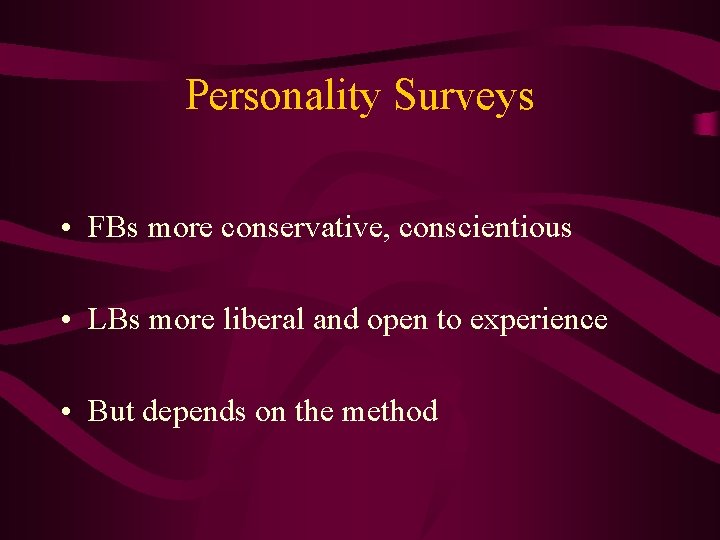 Personality Surveys

• FBs more conservative, conscientious

• LBs more liberal and open to experience

• But depends on the method